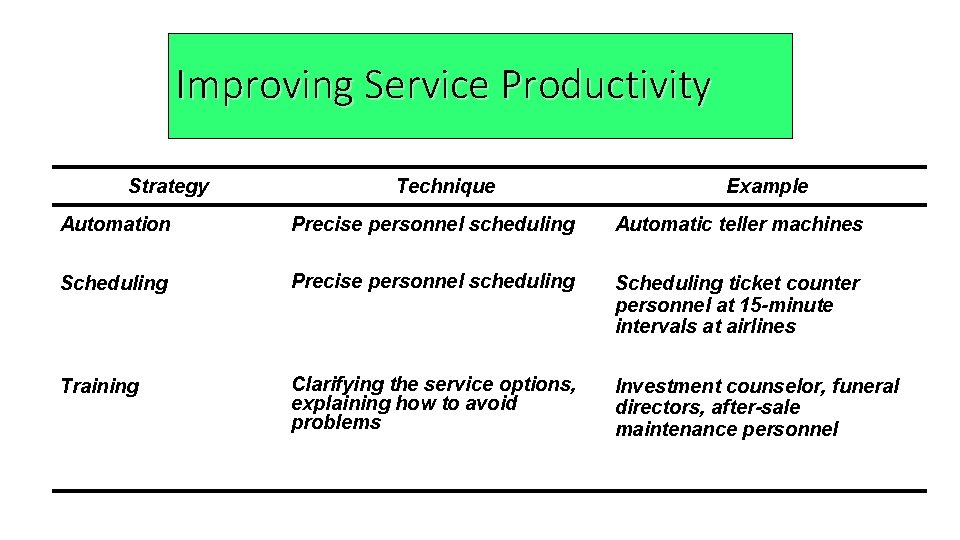 Improving Service Productivity

| Strategy | Technique | Example |
|---|---|---|
| Automation | Precise personnel scheduling | Automatic teller machines |
| Scheduling | Precise personnel scheduling | Scheduling ticket counter personnel at 15-minute intervals at airlines |
| Training | Clarifying the service options, explaining how to avoid problems | Investment counselor, funeral directors, after-sale maintenance personnel |